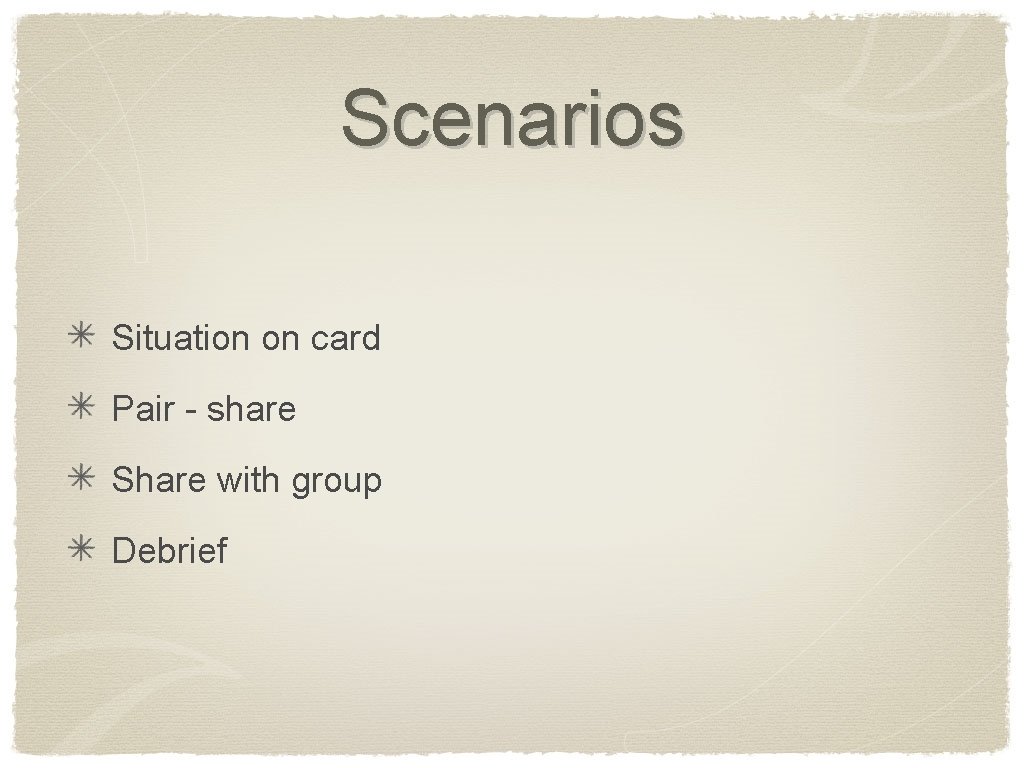 Scenarios

✳ Situation on card

✳ Pair - share

✳ Share with group

✳ Debrief